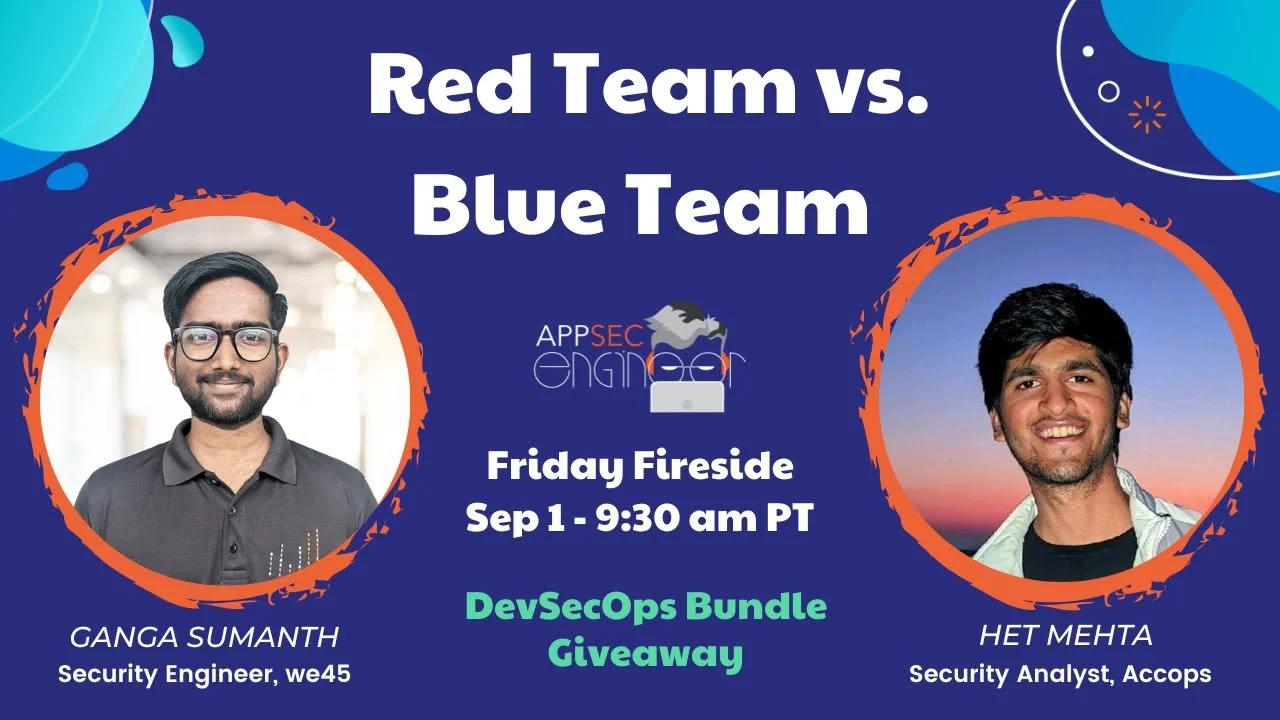 Red Team vs. Blue Team

APPSEC engineer

Friday Fireside
Sep 1 - 9:30 am PT

DevSecOps Bundle Giveaway

GANGA SUMANTH
Security Engineer, we45

HET MEHTA
Security Analyst, Accops